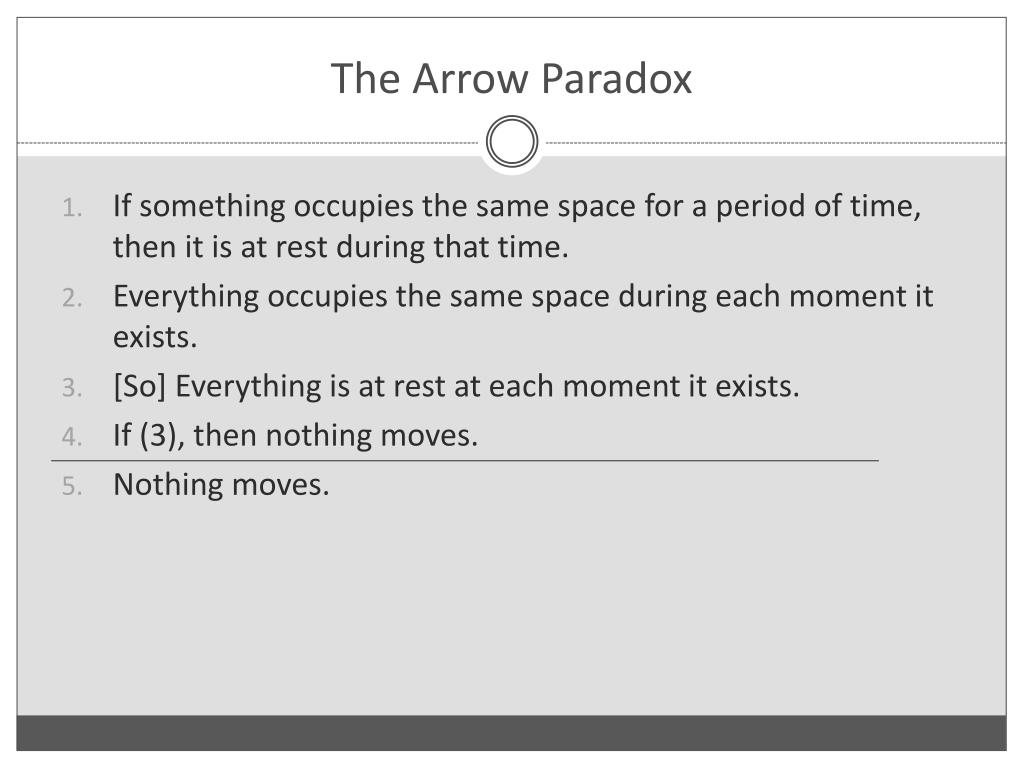 The Arrow Paradox

1. If something occupies the same space for a period of time, then it is at rest during that time.
2. Everything occupies the same space during each moment it exists.
3. [So] Everything is at rest at each moment it exists.
4. If (3), then nothing moves.
5. Nothing moves.